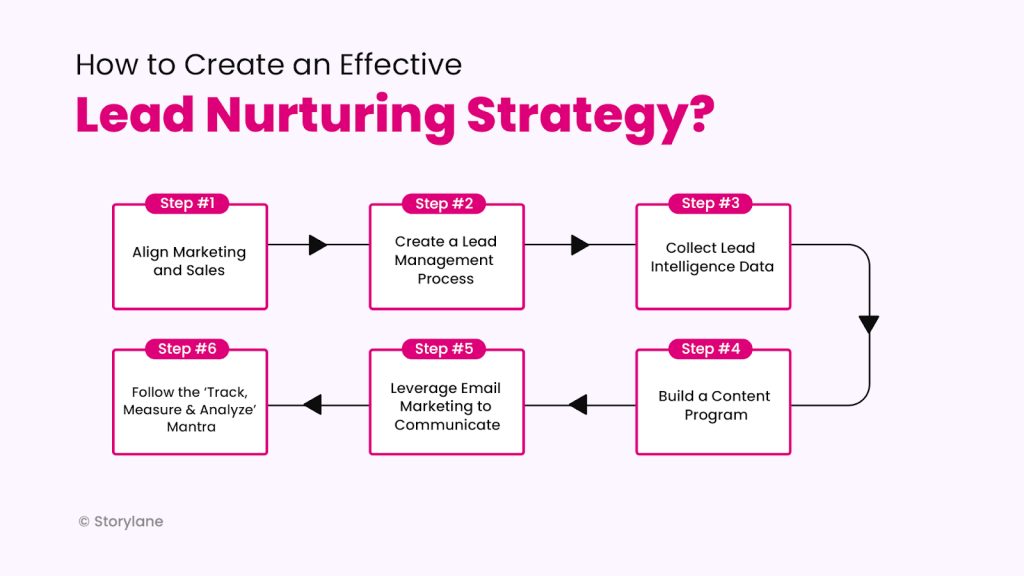 How to Create an Effective
Lead Nurturing Strategy?

Step #1
Align Marketing and Sales

Step #2
Create a Lead Management Process

Step #3
Collect Lead Intelligence Data

Step #4
Build a Content Program

Step #5
Leverage Email Marketing to Communicate

Step #6
Follow the 'Track, Measure & Analyze' Mantra

© Storylane